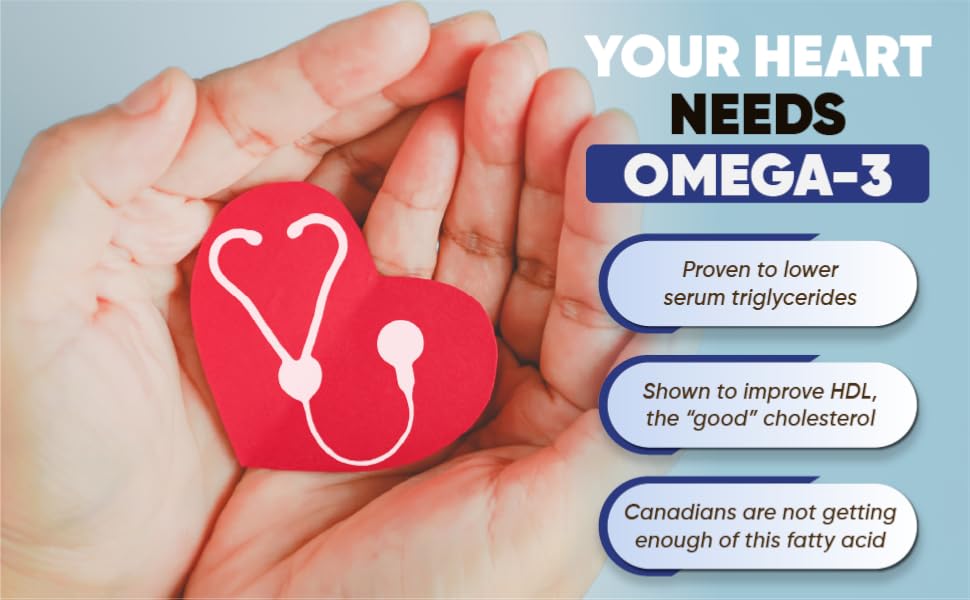 YOUR HEART NEEDS OMEGA-3

Proven to lower serum triglycerides

Shown to improve HDL, the "good" cholesterol

Canadians are not getting enough of this fatty acid